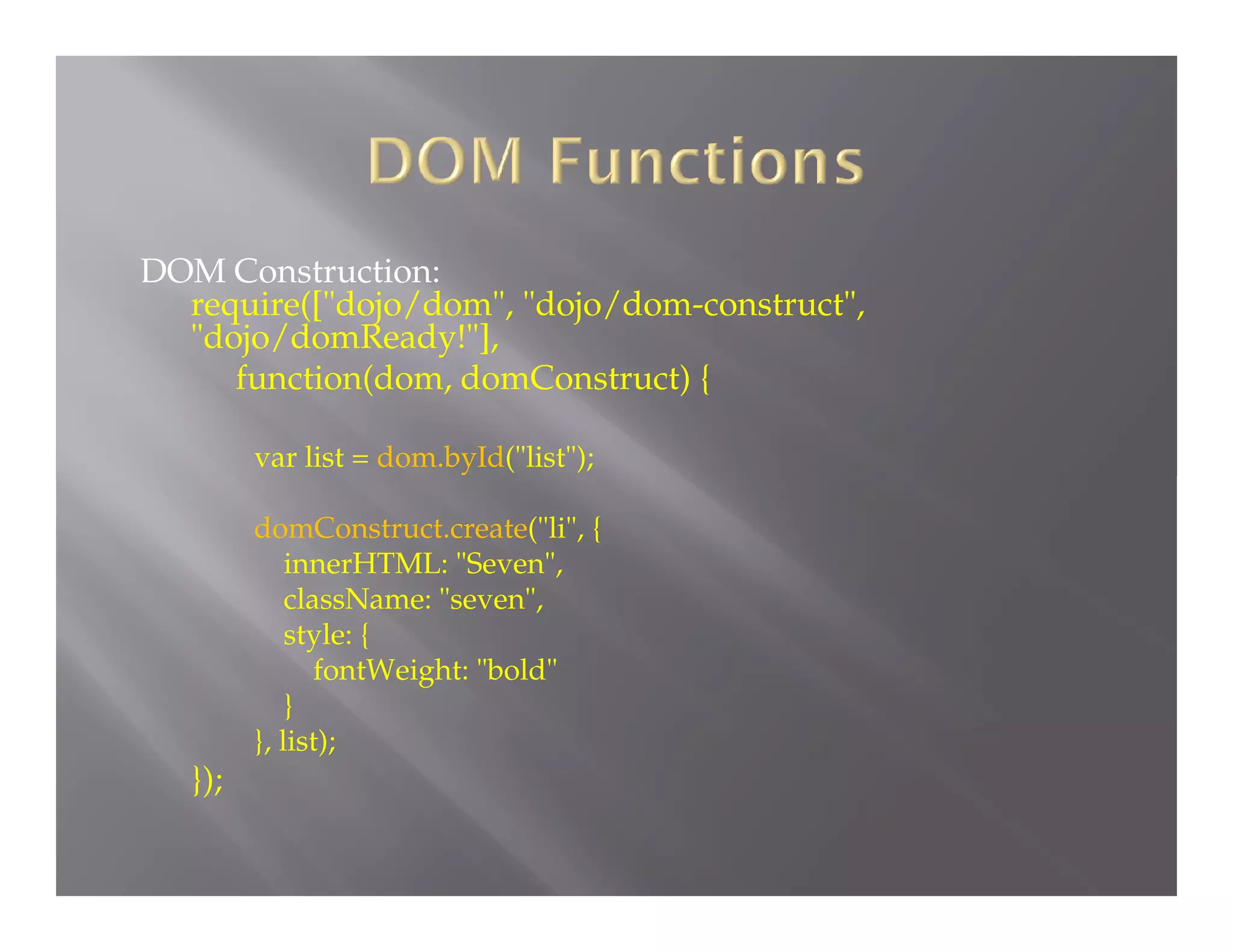 DOM Functions

DOM Construction:
require(["dojo/dom", "dojo/dom-construct", "dojo/domReady!"],
function(dom, domConstruct) {

var list = dom.byId("list");

domConstruct.create("li", {
innerHTML: "Seven",
className: "seven",
style: {
fontWeight: "bold"
}
}, list);
});